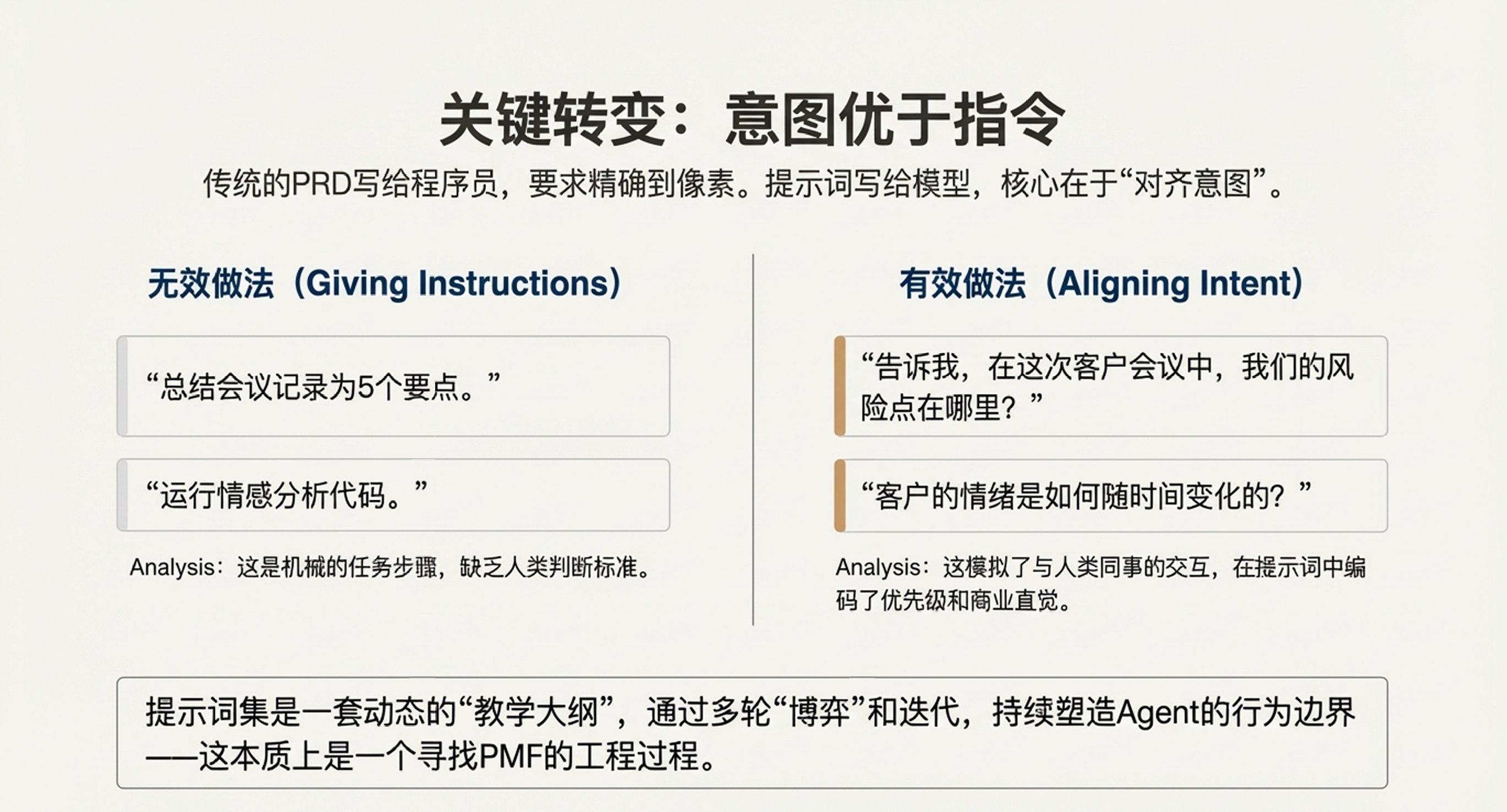 关键转变：意图优于指令

传统的PRD写给程序员，要求精确到像素。提示词写给模型，核心在于“对齐意图”。

无效做法（Giving Instructions）

“总结会议记录为5个要点。”

“运行情感分析代码。”

Analysis：这是机械的任务步骤，缺乏人类判断标准。

有效做法（Aligning Intent）

“告诉我，在这次客户会议中，我们的风险点在哪里？”

“客户的情绪是如何随时间变化的？”

Analysis：这模拟了与人类同事的交互，在提示词中编码了优先级和商业直觉。

提示词集是一套动态的“教学大纲”，通过多轮“博弈”和迭代，持续塑造Agent的行为边界——这本质上是一个寻找PMF的工程过程。